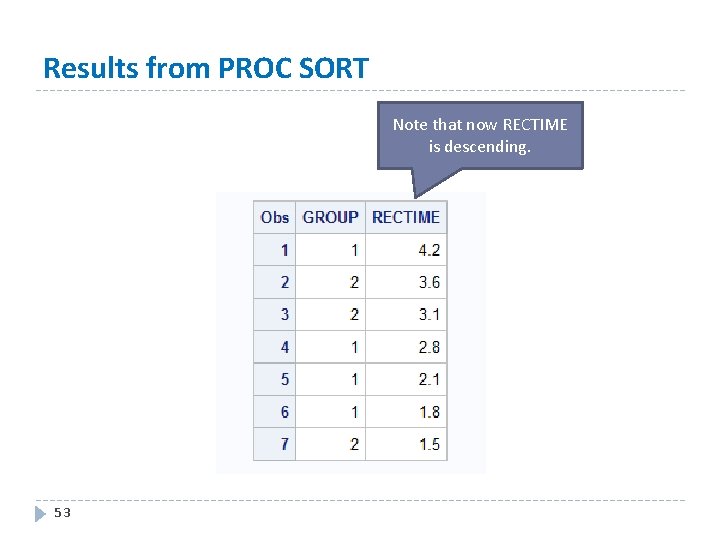 Results from PROC SORT

Note that now RECTIME is descending.

| Obs | GROUP | RECTIME |
|---|---|---|
| 1 | 1 | 4.2 |
| 2 | 2 | 3.6 |
| 3 | 2 | 3.1 |
| 4 | 1 | 2.8 |
| 5 | 1 | 2.1 |
| 6 | 1 | 1.8 |
| 7 | 2 | 1.5 |

53